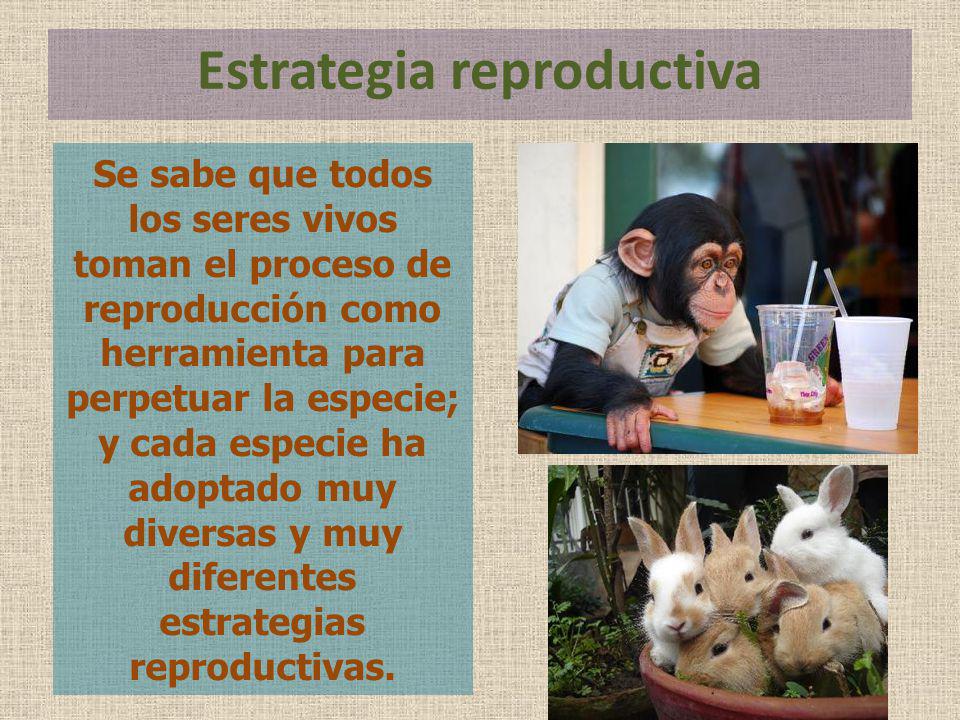 Estrategia reproductiva

Se sabe que todos los seres vivos toman el proceso de reproducción como herramienta para perpetuar la especie; y cada especie ha adoptado muy diversas y muy diferentes estrategias reproductivas.